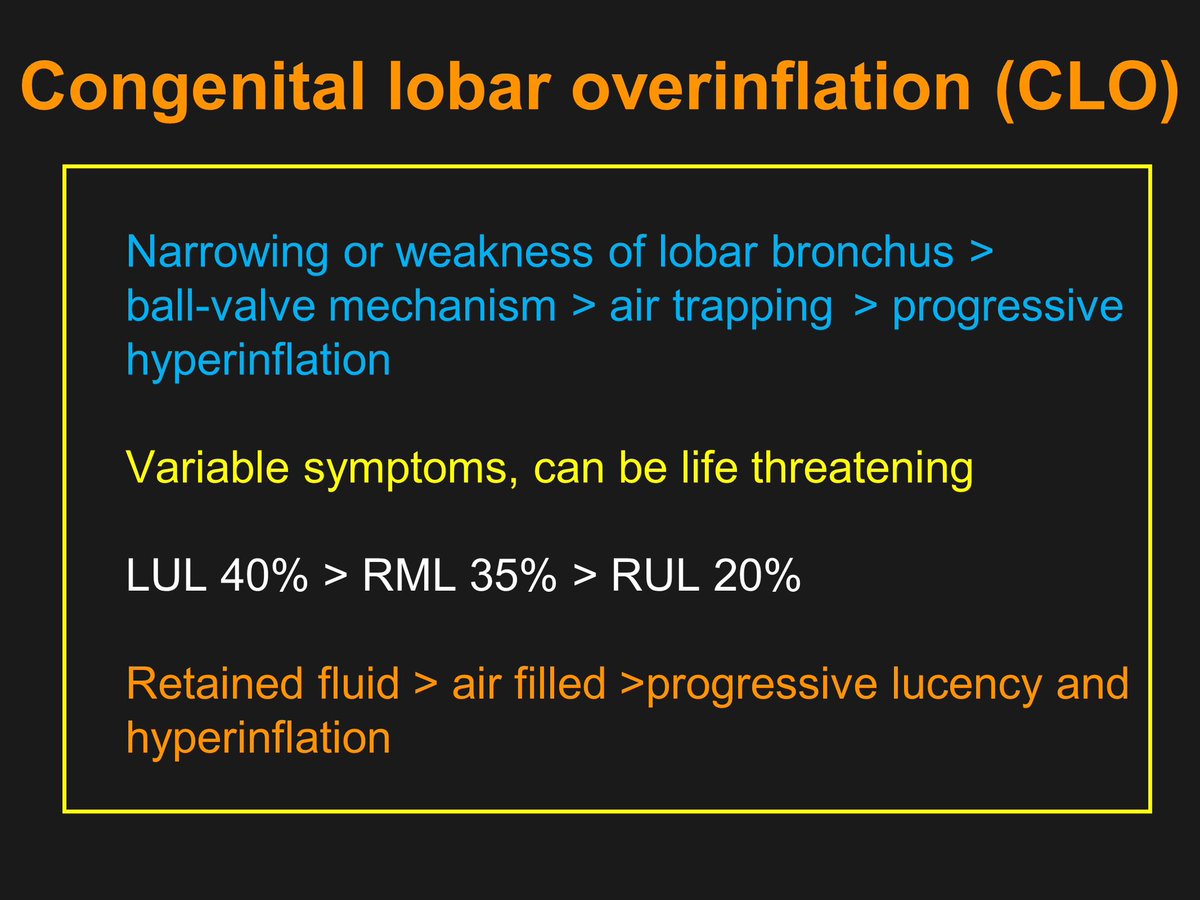 Congenital lobar overinflation (CLO)

Narrowing or weakness of lobar bronchus > ball-valve mechanism > air trapping > progressive hyperinflation

Variable symptoms, can be life threatening

LUL 40% > RML 35% > RUL 20%

Retained fluid > air filled >progressive lucency and hyperinflation